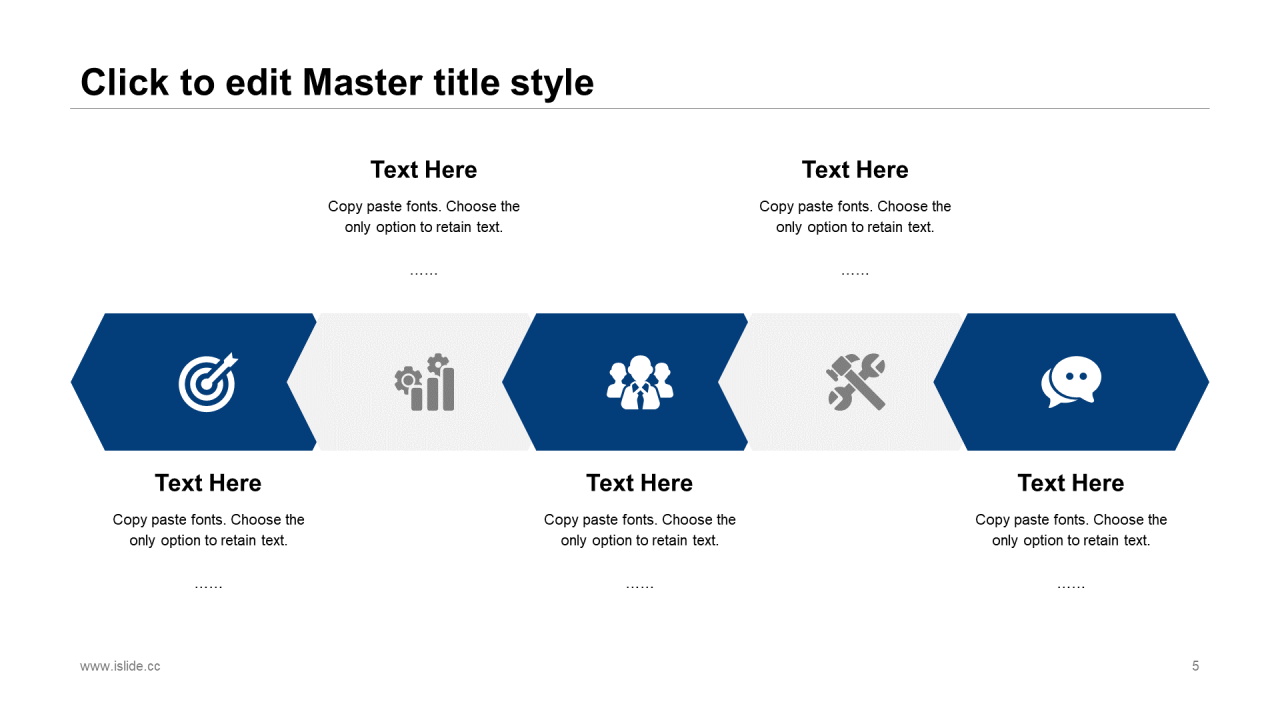 Click to edit Master title style

Text Here

Copy paste fonts. Choose the only option to retain text.

……

Text Here

Copy paste fonts. Choose the only option to retain text.

……

Text Here

Copy paste fonts. Choose the only option to retain text.

……

Text Here

Copy paste fonts. Choose the only option to retain text.

……

Text Here

Copy paste fonts. Choose the only option to retain text.

……

www.islide.cc

5